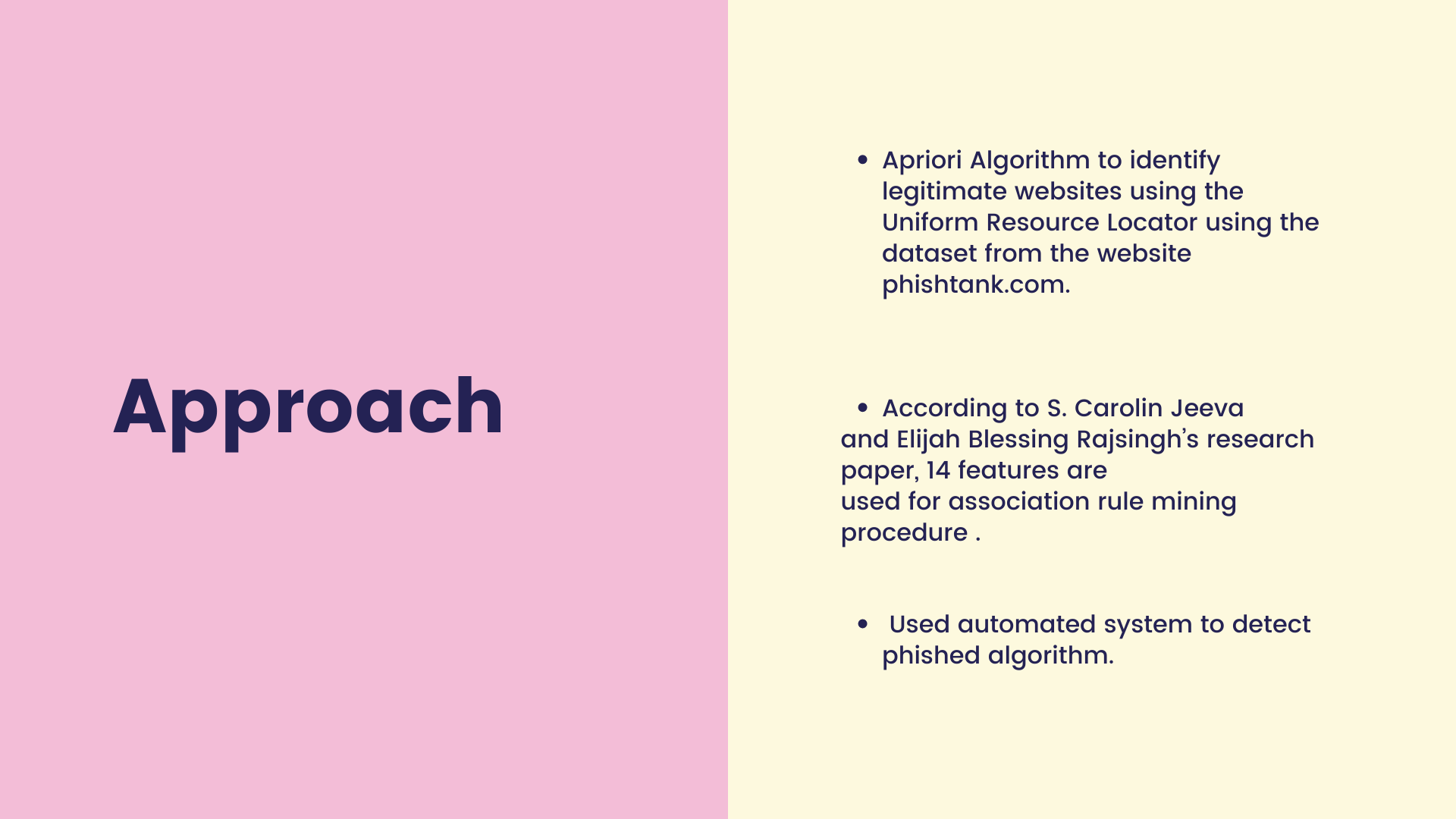 Approach

• Apriori Algorithm to identify legitimate websites using the Uniform Resource Locator using the dataset from the website phishtank.com.

• According to S. Carolin Jeeva and Elijah Blessing Rajsingh's research paper, 14 features are used for association rule mining procedure .

• Used automated system to detect phished algorithm.